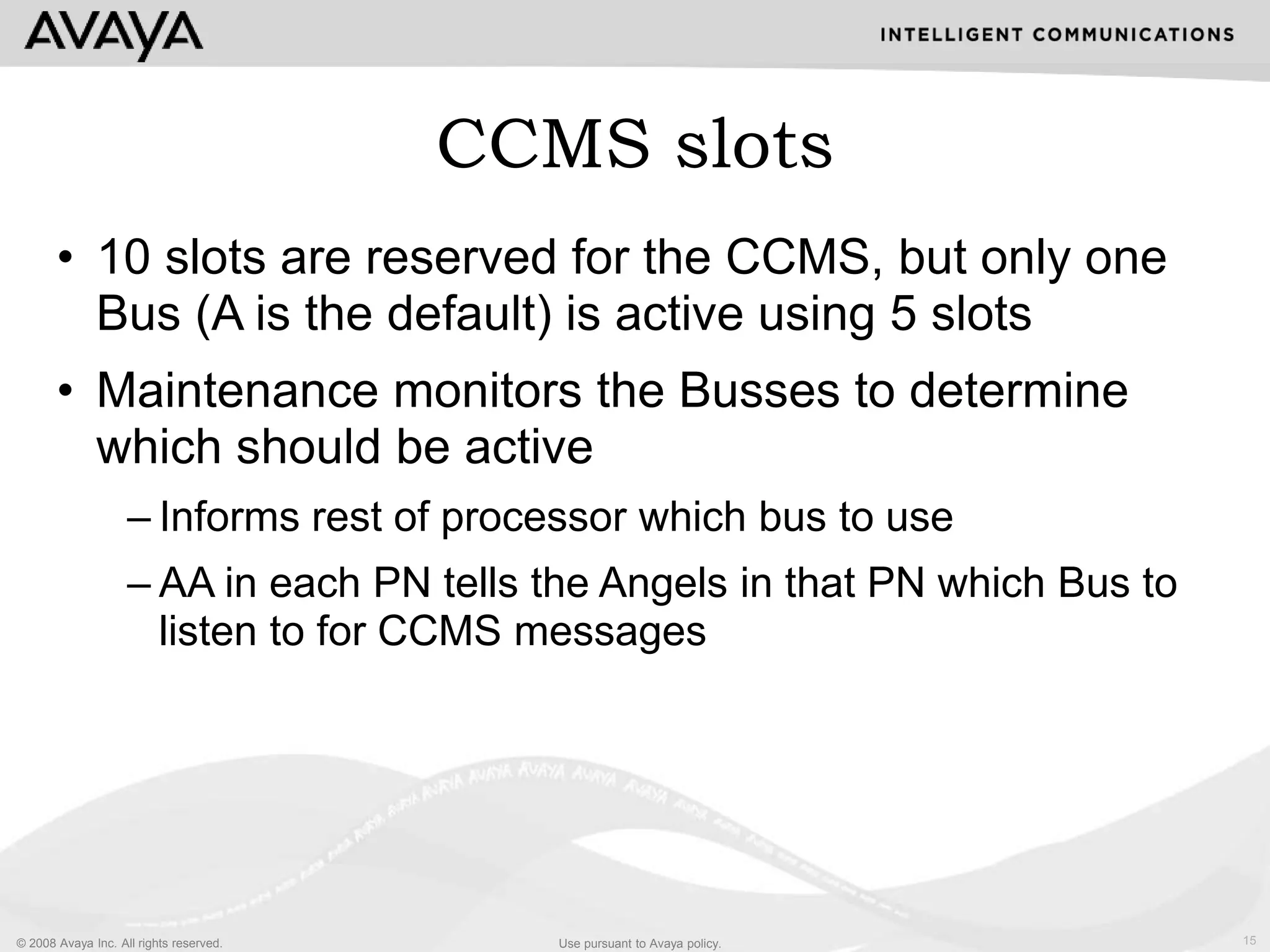 AVAYA

INTELLIGENT COMMUNICATIONS

CCMS slots

• 10 slots are reserved for the CCMS, but only one Bus (A is the default) is active using 5 slots

• Maintenance monitors the Busses to determine which should be active

– Informs rest of processor which bus to use

– AA in each PN tells the Angels in that PN which Bus to listen to for CCMS messages

© 2008 Avaya Inc. All rights reserved.

Use pursuant to Avaya policy.

15